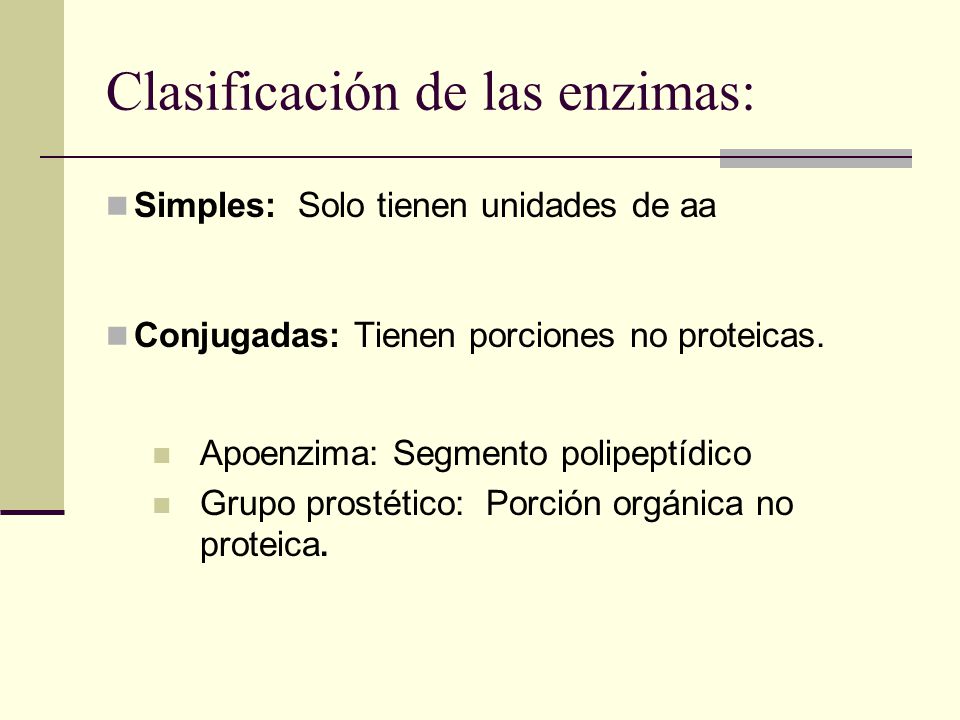 Clasificación de las enzimas:

Simples: Solo tienen unidades de aa

Conjugadas: Tienen porciones no proteicas.

Apoenzima: Segmento polipeptídico
Grupo prostético: Porción orgánica no proteica.